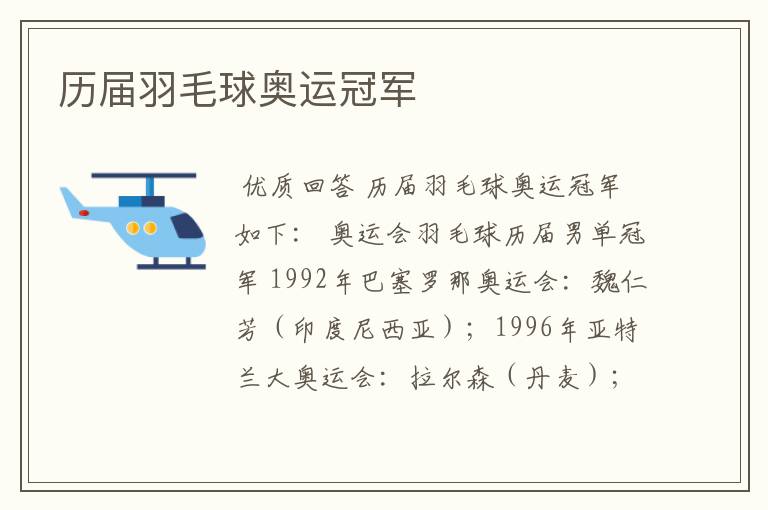 历届羽毛球奥运冠军

优质回答 历届羽毛球奥运冠军如下： 奥运会羽毛球历届男单冠军 1992年巴塞罗那奥运会：魏仁芳（印度尼西亚）；1996年亚特兰大奥运会：拉尔森（丹麦）；